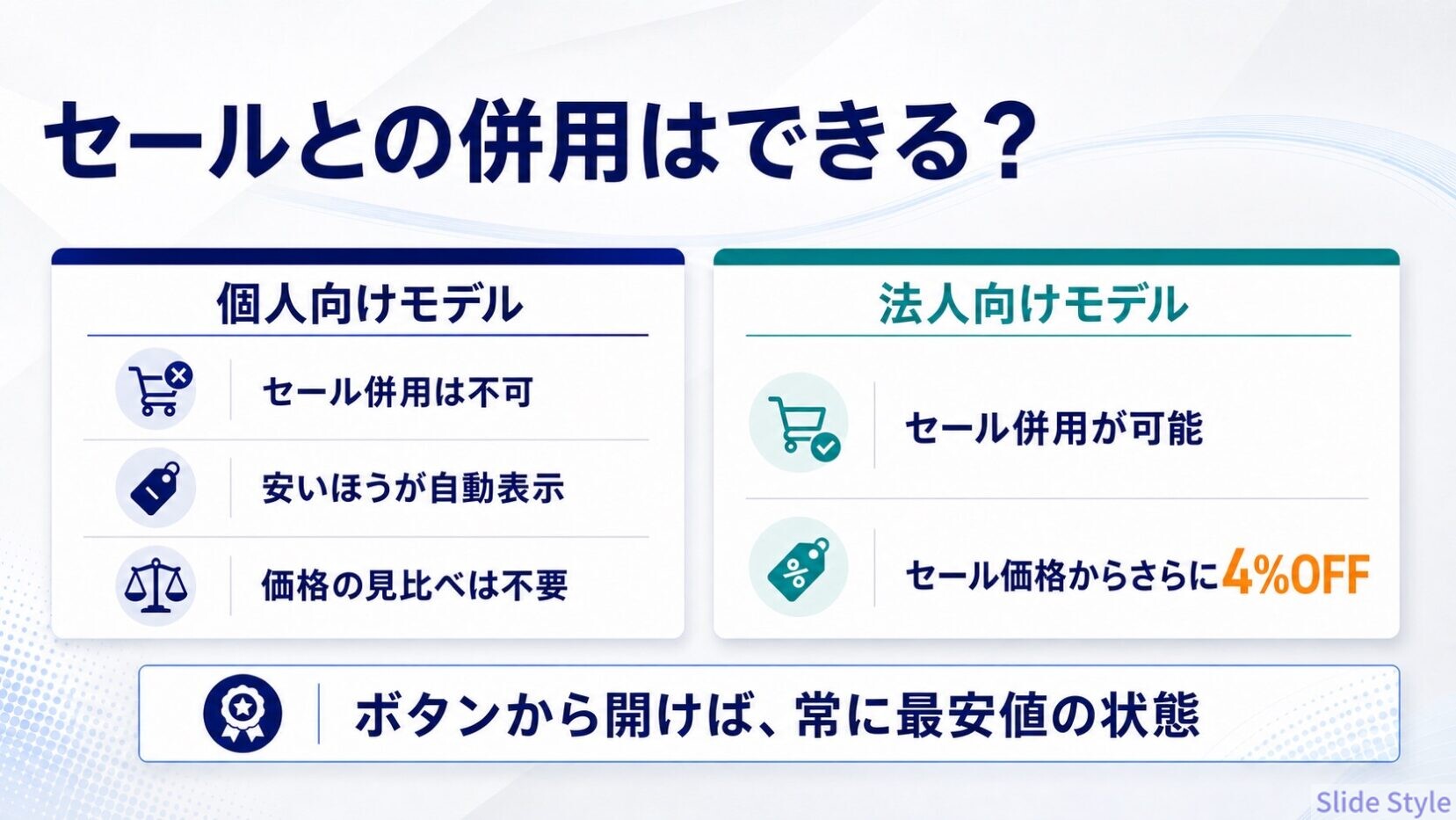 セールとの併用はできる？

個人向けモデル

セール併用は不可

安いほうが自動表示

価格の見比べは不要

法人向けモデル

セール併用が可能

セール価格からさらに4%OFF

ボタンから開けば、常に最安値の状態

Slide Style